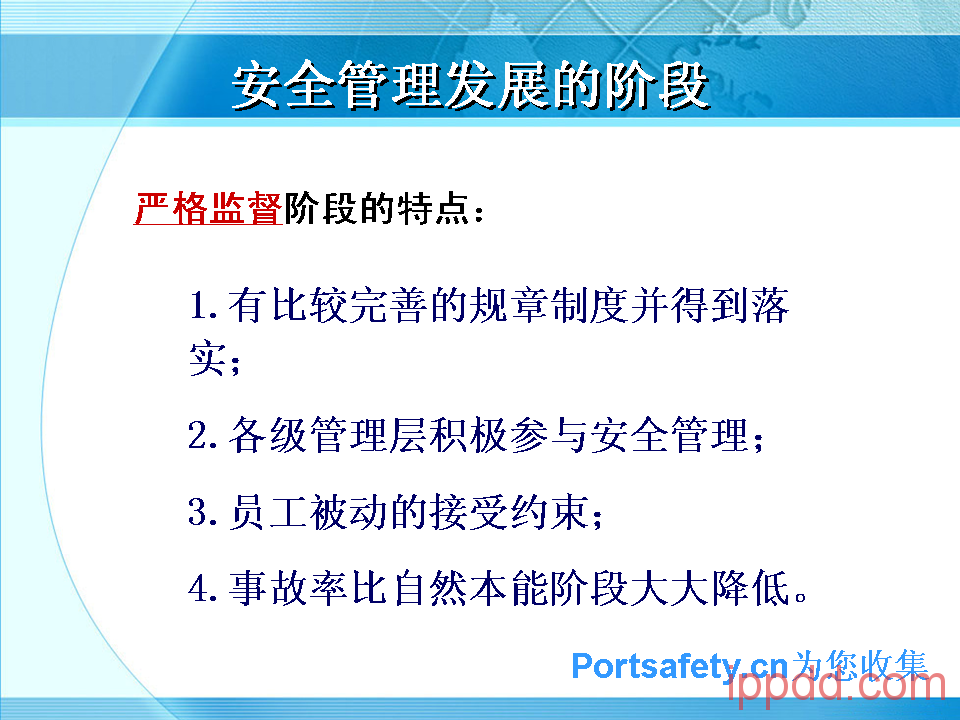 安全管理发展的阶段

严格监督阶段的特点：

1. 有比较完善的规章制度并得到落实；

2. 各级管理层积极参与安全管理；

3. 员工被动的接受约束；

4. 事故率比自然本能阶段大大降低。

Portsafety.cn为您收集

ippdd.com